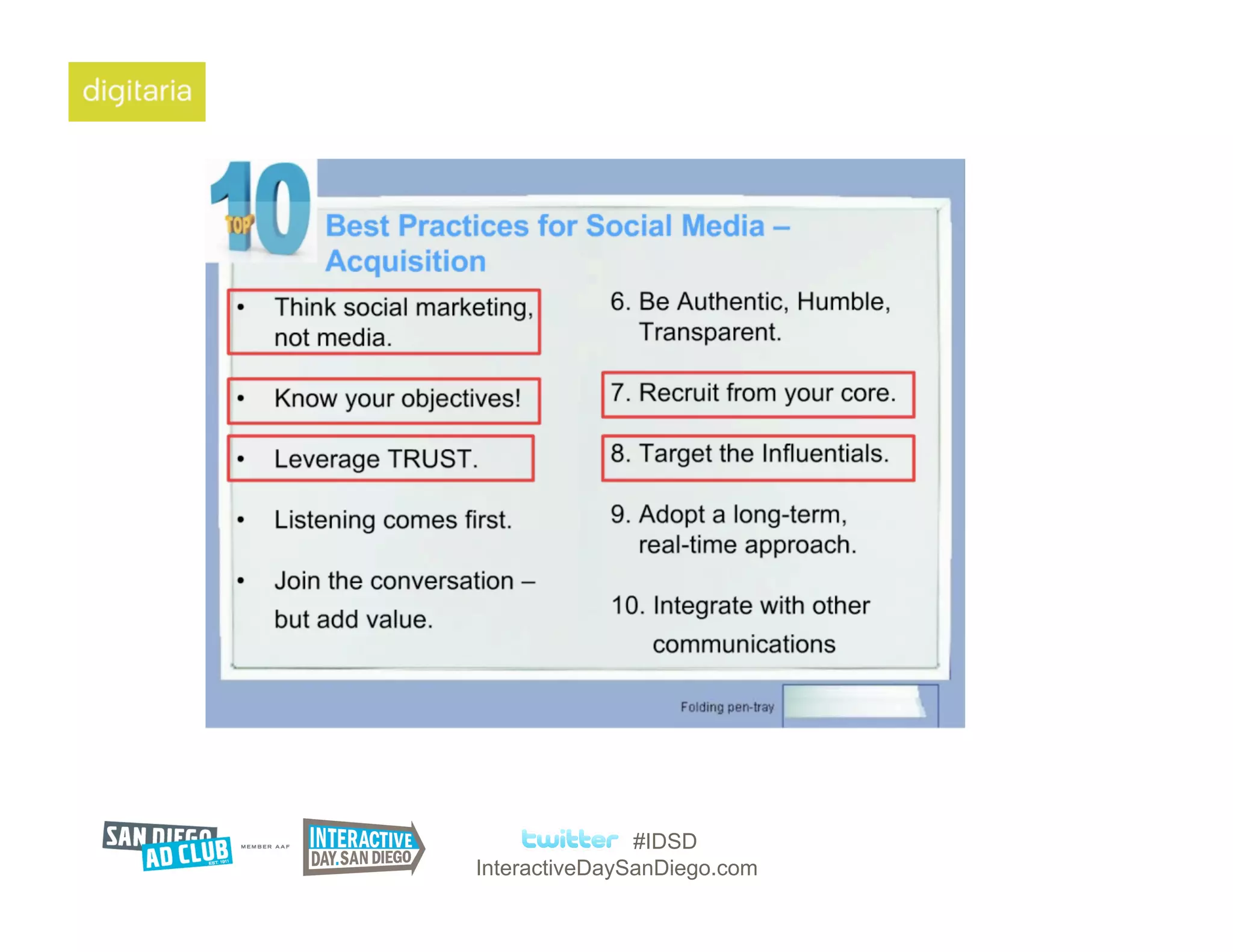 digitaria

TOP 10

Best Practices for Social Media – Acquisition

• Think social marketing, not media.

• Know your objectives!

• Leverage TRUST.

• Listening comes first.

• Join the conversation – but add value.

6. Be Authentic, Humble, Transparent.

7. Recruit from your core.

8. Target the Influentials.

9. Adopt a long-term, real-time approach.

10. Integrate with other communications

Folding pen-tray

SAN DIEGO AD CLUB EST. 1911 MEMBER AAF

INTERACTIVE DAY.SAN DIEGO

twitter #IDSD
InteractiveDaySanDiego.com